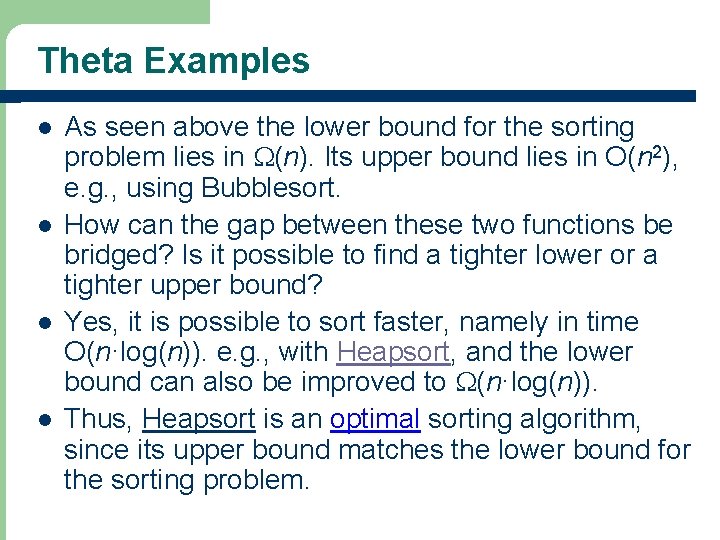 Theta Examples

- As seen above the lower bound for the sorting problem lies in $\Omega(n)$. Its upper bound lies in $O(n^2)$, e.g., using Bubblesort.
- How can the gap between these two functions be bridged? Is it possible to find a tighter lower or a tighter upper bound?
- Yes, it is possible to sort faster, namely in time $O(n \cdot \log(n))$. e.g., with Heapsort, and the lower bound can also be improved to $\Omega(n \cdot \log(n))$.
- Thus, Heapsort is an optimal sorting algorithm, since its upper bound matches the lower bound for the sorting problem.